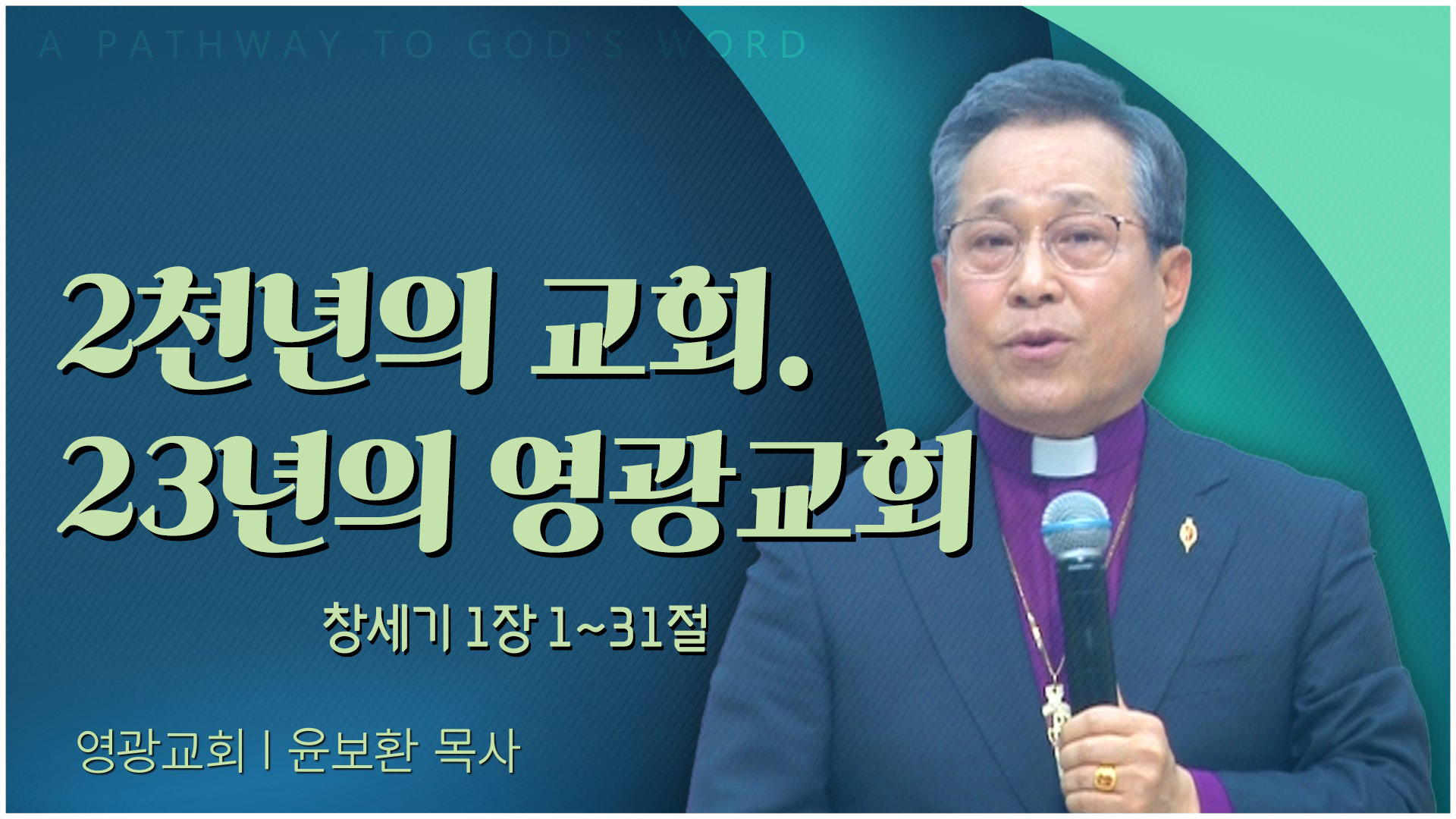 A PATHWAY TO GOD'S WORD

2천년의 교회.
23년의 영광교회

창세기 1장 1~31절

영광교회 | 윤보환 목사